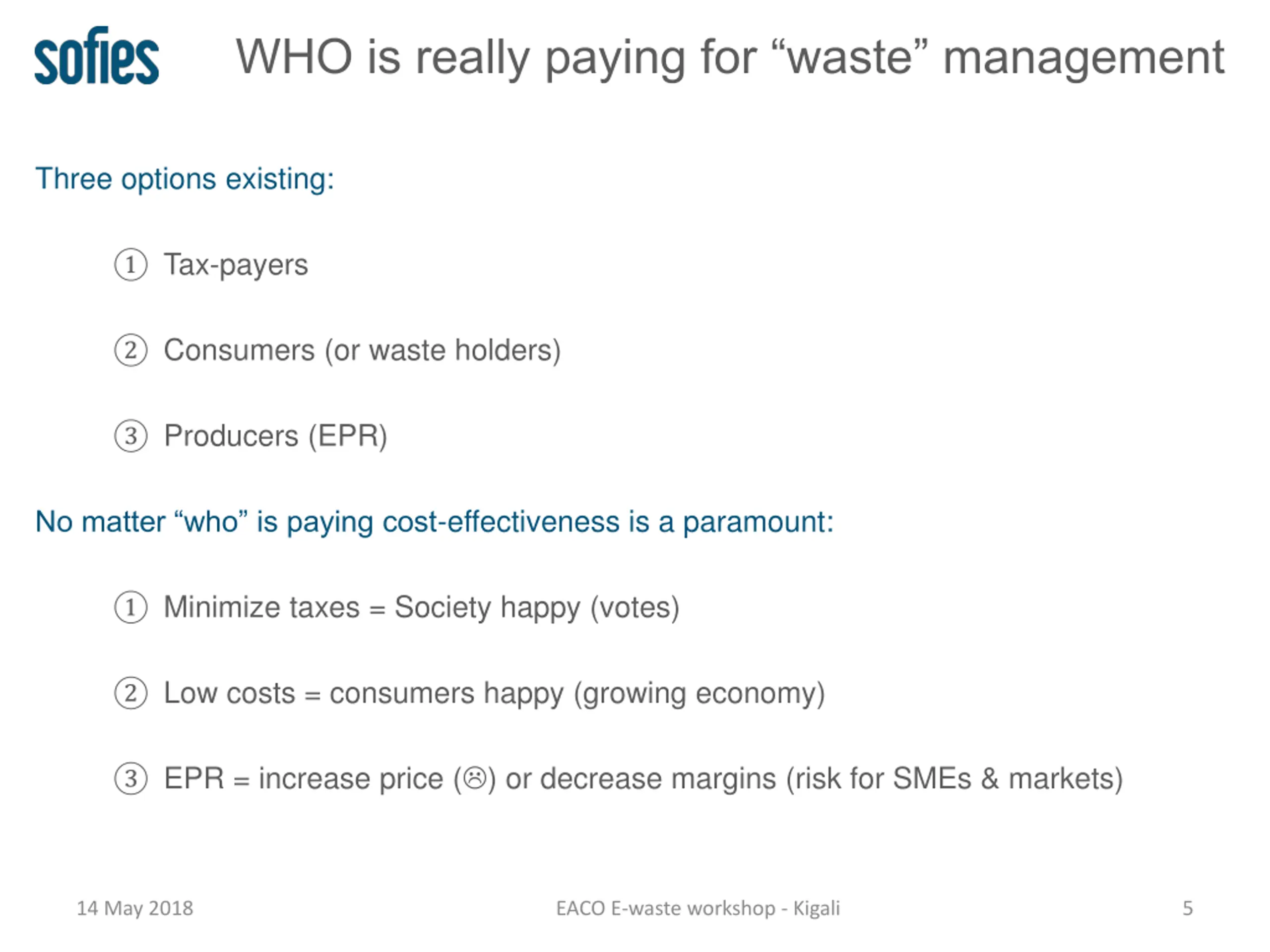 sofies

WHO is really paying for “waste” management

Three options existing:

① Tax-payers

② Consumers (or waste holders)

③ Producers (EPR)

No matter “who” is paying cost-effectiveness is a paramount:

① Minimize taxes = Society happy (votes)

② Low costs = consumers happy (growing economy)

③ EPR = increase price (☹) or decrease margins (risk for SMEs & markets)

14 May 2018

EACO E-waste workshop - Kigali

5